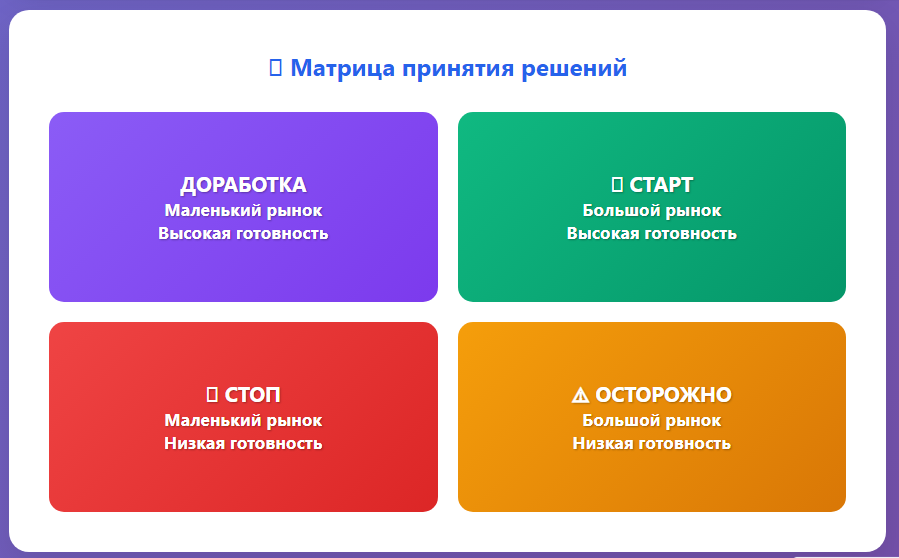 Матрица принятия решений

ДОРАБОТКА
Маленький рынок
Высокая готовность

СТАРТ
Большой рынок
Высокая готовность

СТОП
Маленький рынок
Низкая готовность

⚠ ОСТОРОЖНО
Большой рынок
Низкая готовность